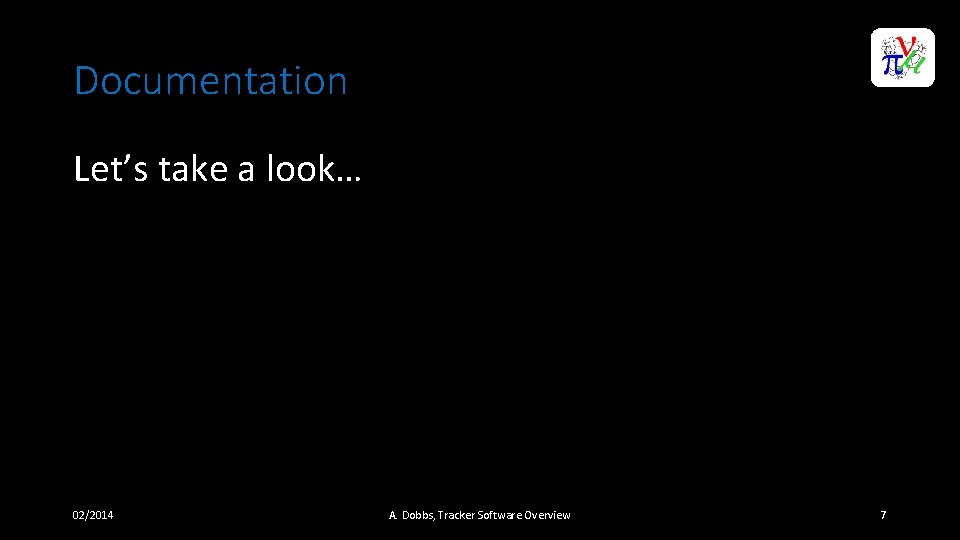 Documentation

Let’s take a look…

02/2014

A. Dobbs, Tracker Software Overview

7